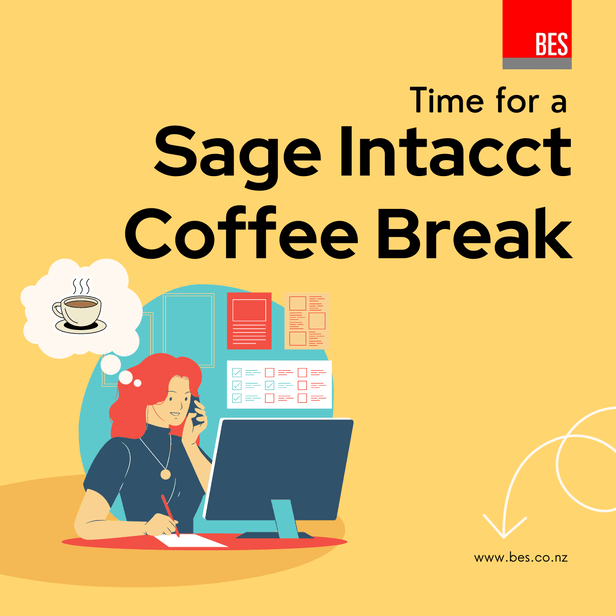 BES

Time for a
Sage Intacct
Coffee Break

www.bes.co.nz